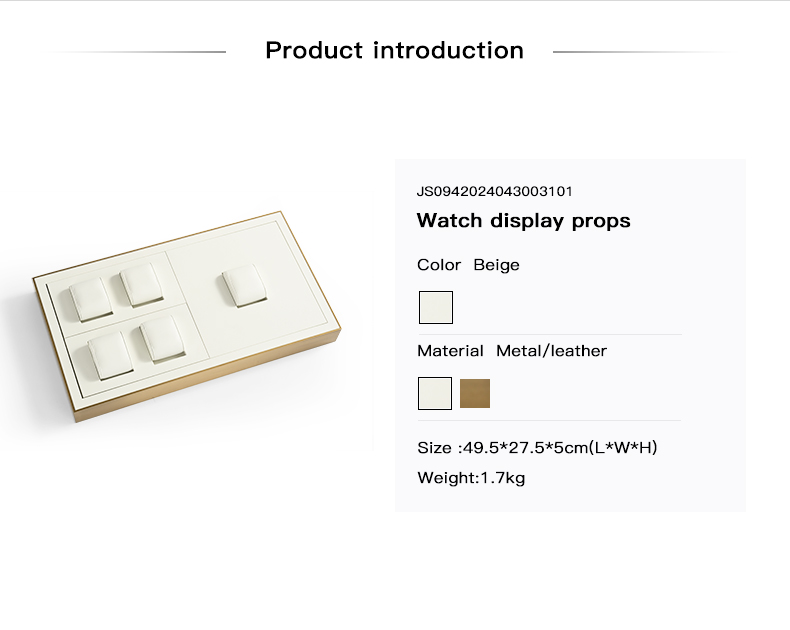 Product introduction

JS0942024043003101

Watch display props

Color Beige

Material Metal/leather

Size :49.5*27.5*5cm(L*W*H)

Weight:1.7kg